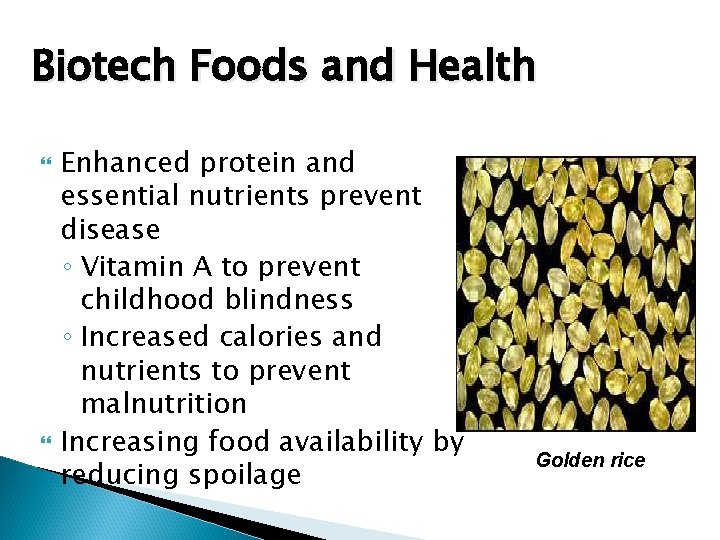 Biotech Foods and Health

Enhanced protein and essential nutrients prevent disease
◦ Vitamin A to prevent childhood blindness
◦ Increased calories and nutrients to prevent malnutrition

Increasing food availability by reducing spoilage

Golden rice